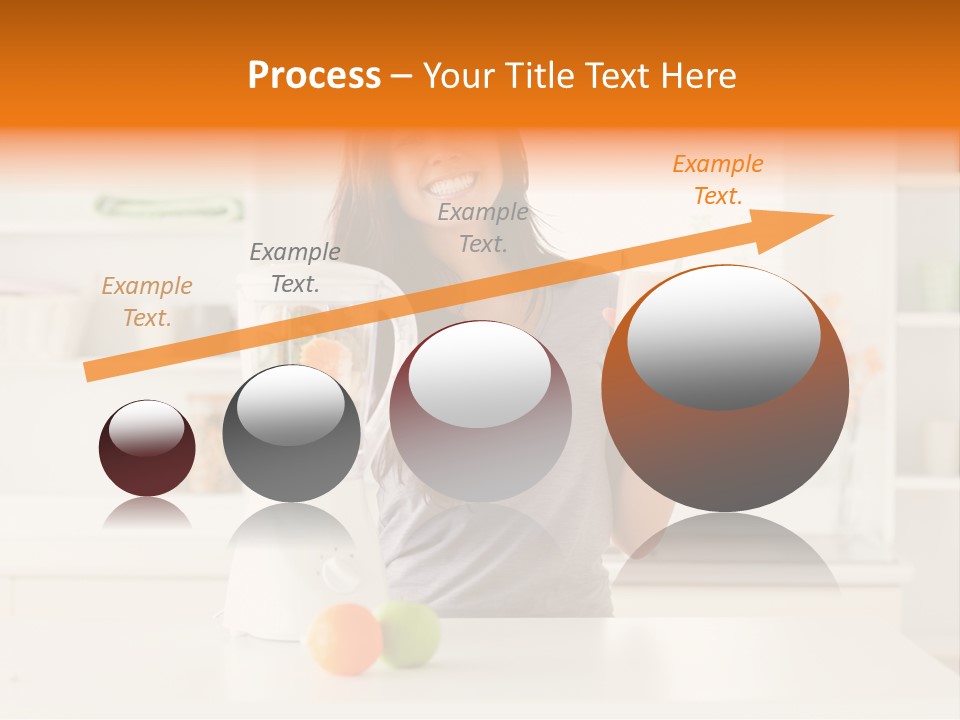 Process – Your Title Text Here

Example Text.

Example Text.

Example Text.

Example Text.